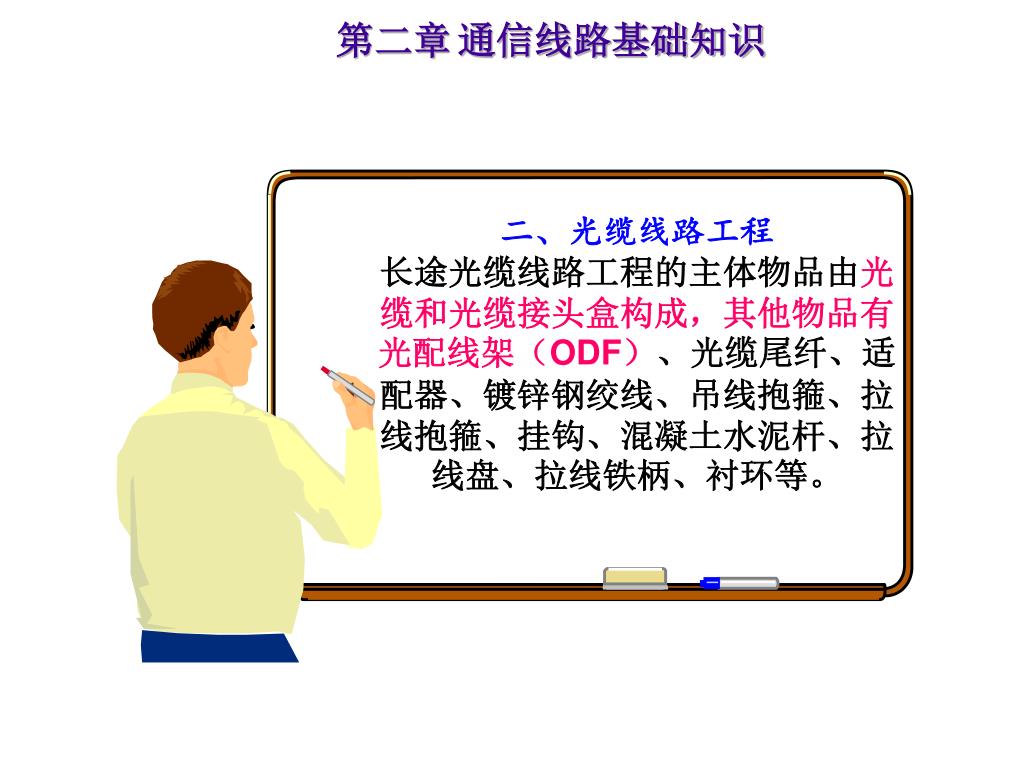 第二章 通信线路基础知识

二、光缆线路工程

长途光缆线路工程的主体物品由光缆和光缆接头盒构成，其他物品有光配线架（ODF）、光缆尾纤、适配器、镀锌钢绞线、吊线抱箍、拉线抱箍、挂钩、混凝土水泥杆、拉线盘、拉线铁柄、衬环等。